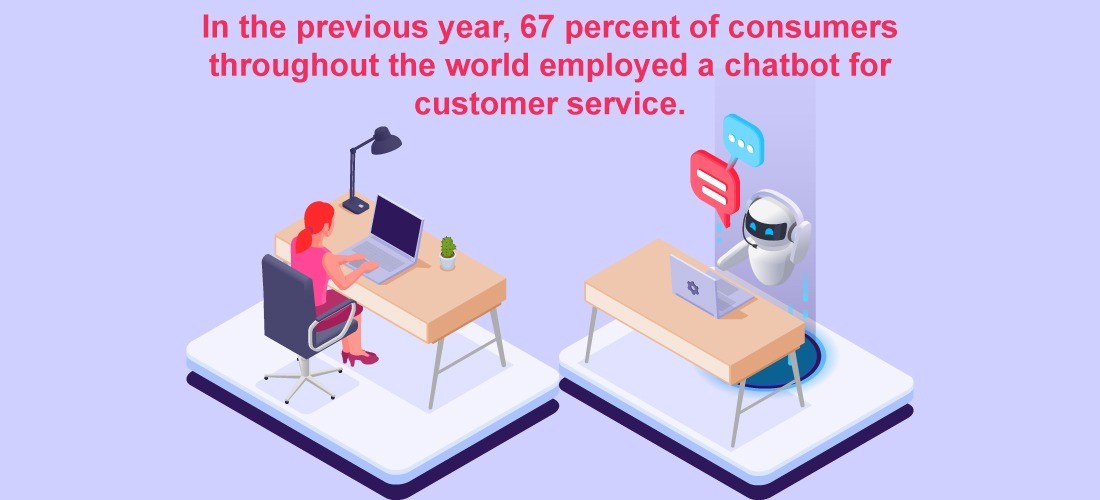 In the previous year, 67 percent of consumers throughout the world employed a chatbot for customer service.